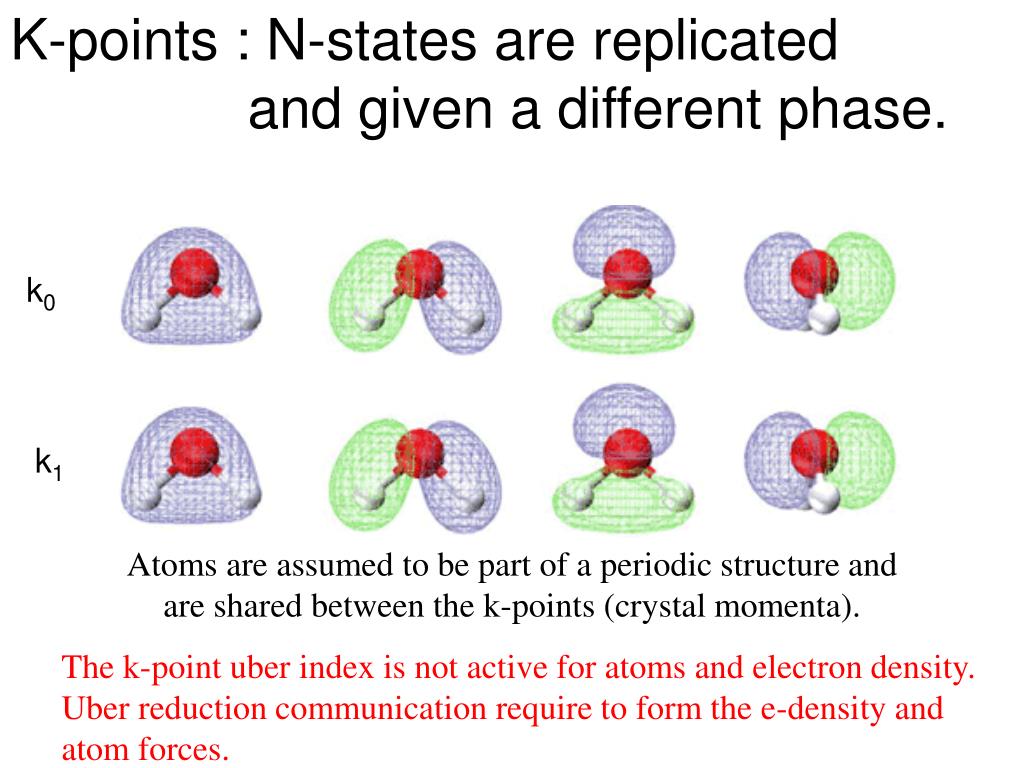 K-points : N-states are replicated and given a different phase.

$k_0$

$k_1$

Atoms are assumed to be part of a periodic structure and are shared between the k-points (crystal momenta).

The k-point uber index is not active for atoms and electron density. Uber reduction communication require to form the e-density and atom forces.